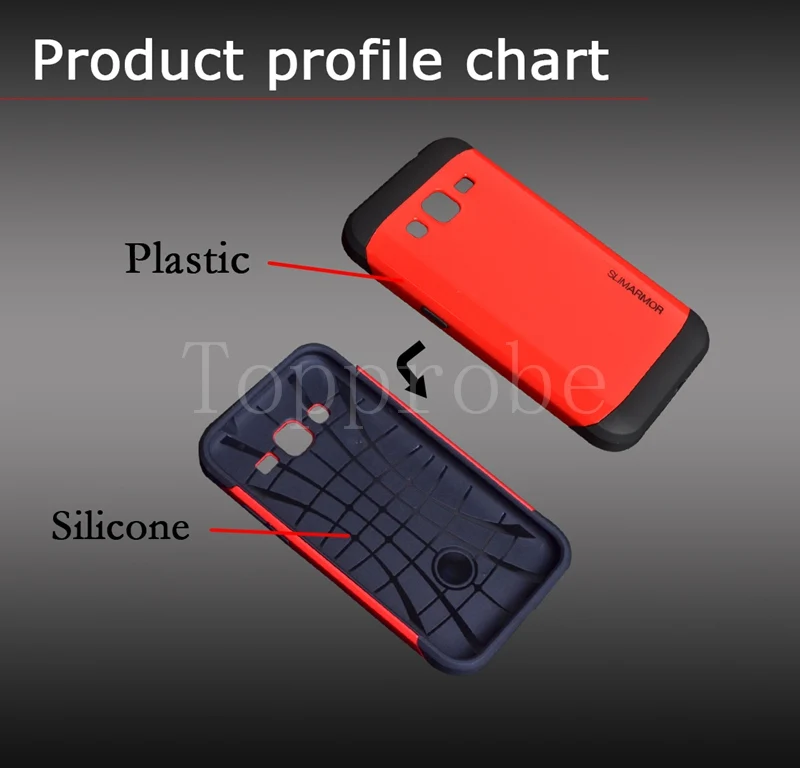 Product profile chart

Plastic

SLIMARMOR

Silicone

Topprobe